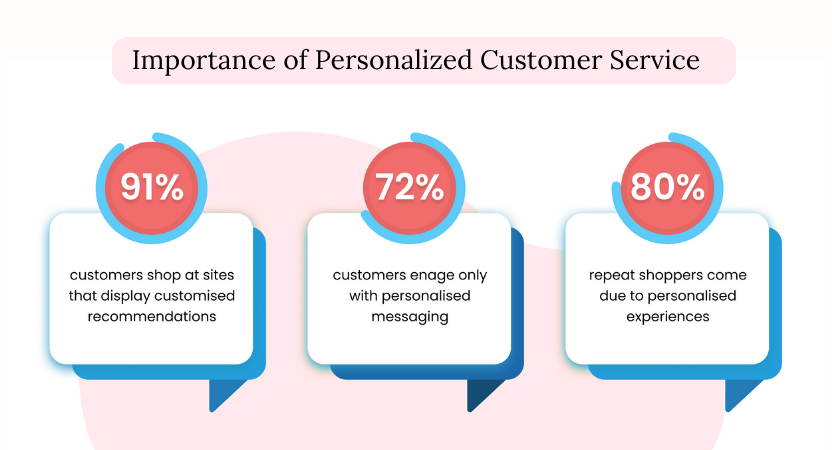 Importance of Personalized Customer Service

91%

customers shop at sites that display customised recommendations

72%

customers enage only with personalised messaging

80%

repeat shoppers come due to personalised experiences